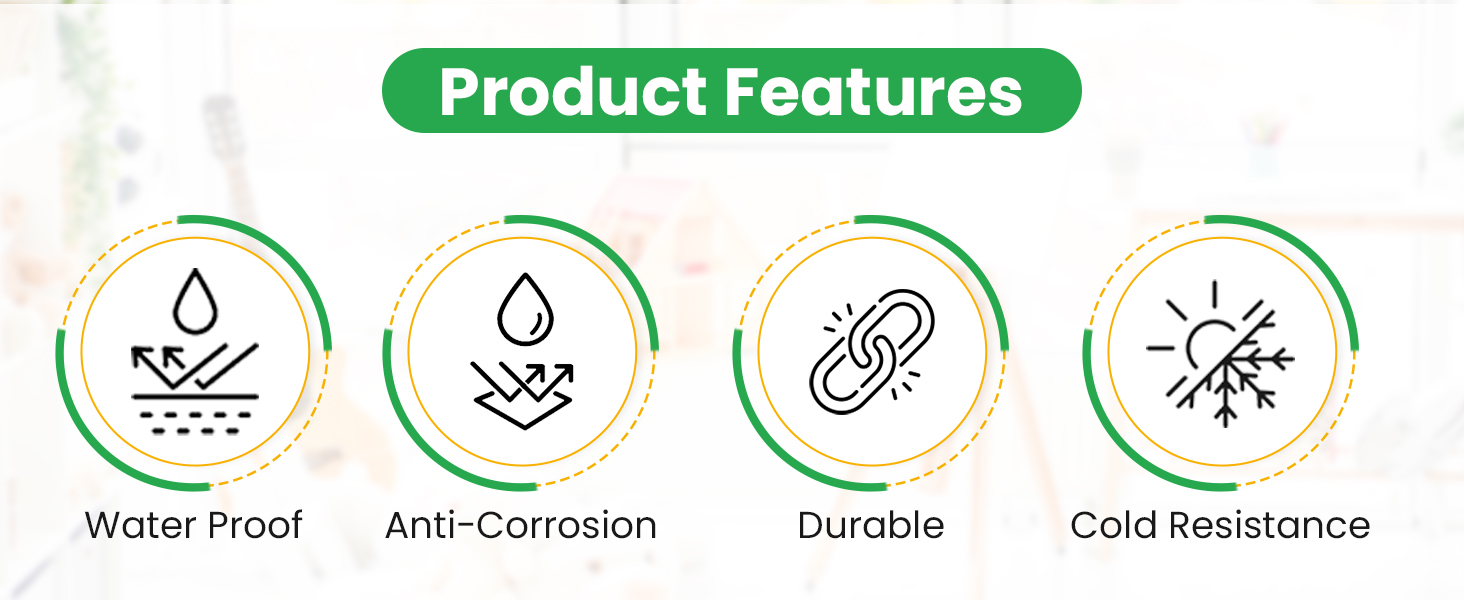 Product Features

Water Proof

Anti-Corrosion

Durable

Cold Resistance